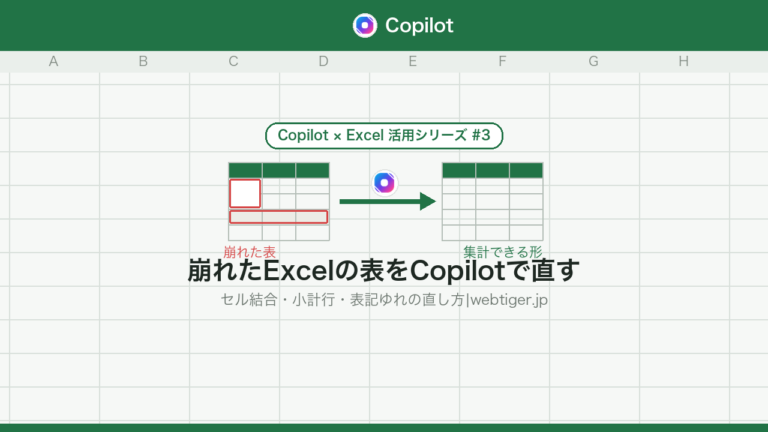 Copilot

A B C D E F G H

Copilot × Excel 活用シリーズ #3

崩れた表

集計できる形

崩れたExcelの表をCopilotで直す

セル結合・小計行・表記ゆれの直し方|webtiger.jp